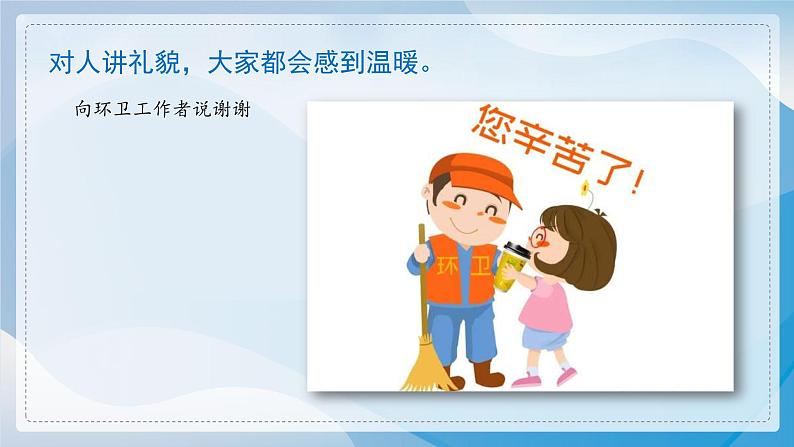 对人讲礼貌，大家都会感到温暖。

向环卫工作者说谢谢

您辛苦了！

环卫